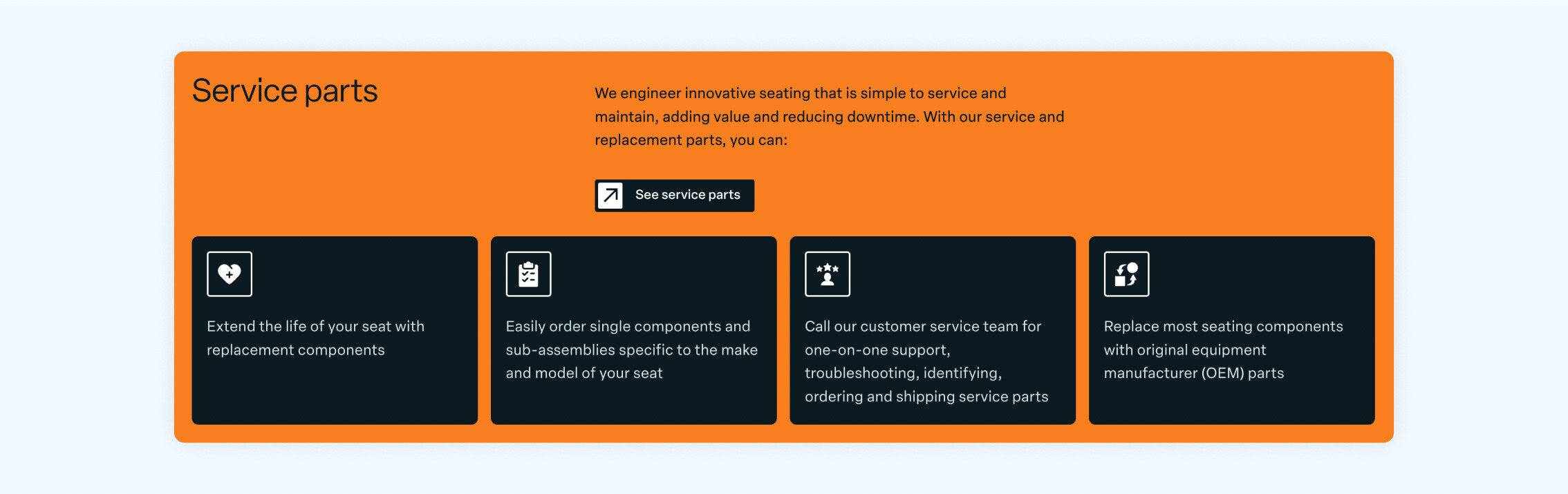 Service parts

We engineer innovative seating that is simple to service and maintain, adding value and reducing downtime. With our service and replacement parts, you can:

See service parts

Extend the life of your seat with replacement components

Easily order single components and sub-assemblies specific to the make and model of your seat

Call our customer service team for one-on-one support, troubleshooting, identifying, ordering and shipping service parts

Replace most seating components with original equipment manufacturer (OEM) parts